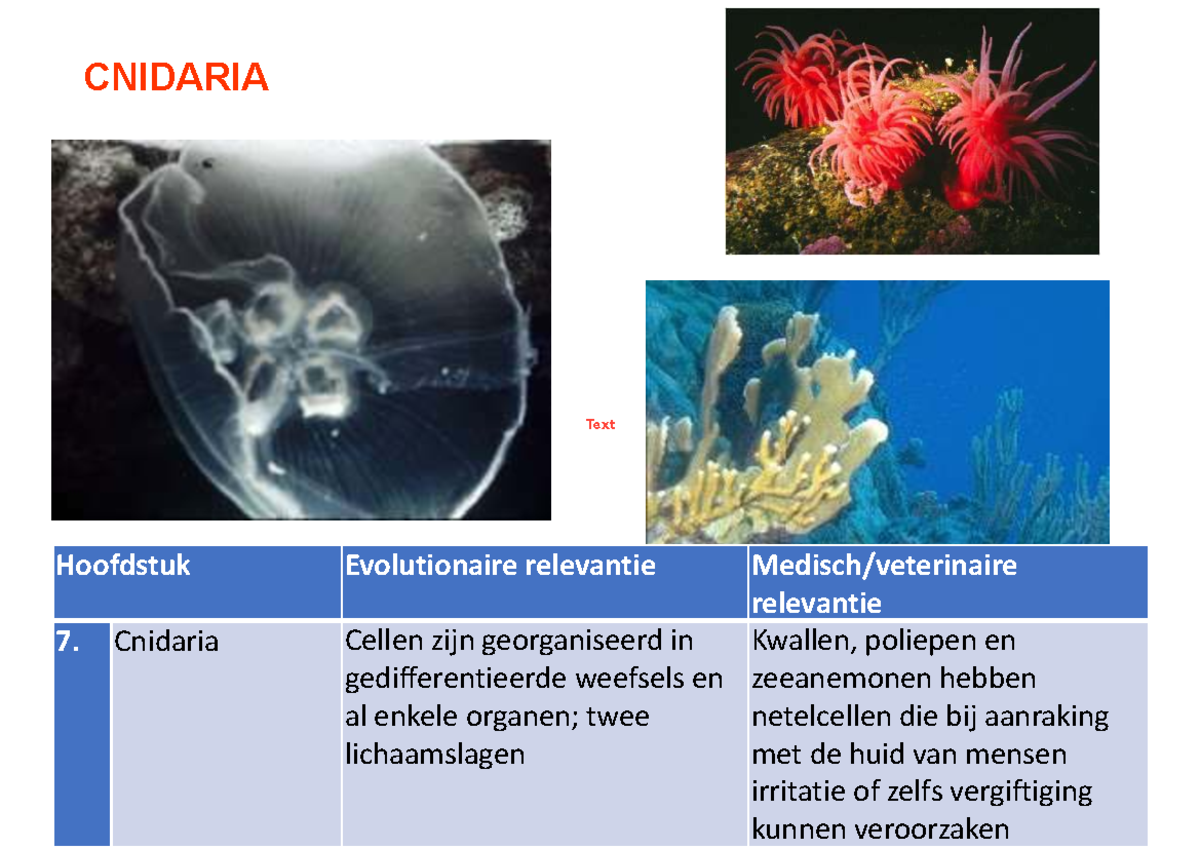 CNIDARIA

Text

| Hoofdstuk | | Evolutionaire relevantie | Medisch/veterinaire relevantie |
|---|---|---|---|
| 7. | Cnidaria | Cellen zijn georganiseerd in gedifferentieerde weefsels en al enkele organen; twee lichaamslagen | Kwallen, poliepen en zeeanemonen hebben netelcellen die bij aanraking met de huid van mensen irritatie of zelfs vergiftiging kunnen veroorzaken |